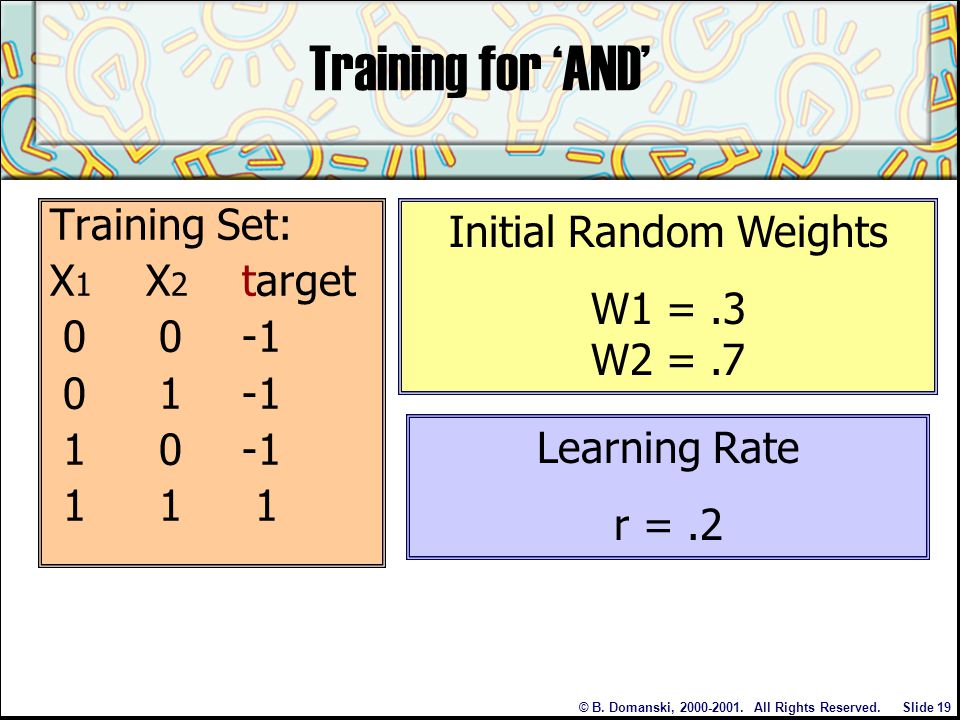 Training for ‘AND’

Training Set:

| $X_1$ | $X_2$ | target |
|---|---|---|
| 0 | 0 | -1 |
| 0 | 1 | -1 |
| 1 | 0 | -1 |
| 1 | 1 | 1 |

Initial Random Weights

W1 = .3
W2 = .7

Learning Rate

r = .2

© B. Domanski, 2000-2001. All Rights Reserved. Slide 19